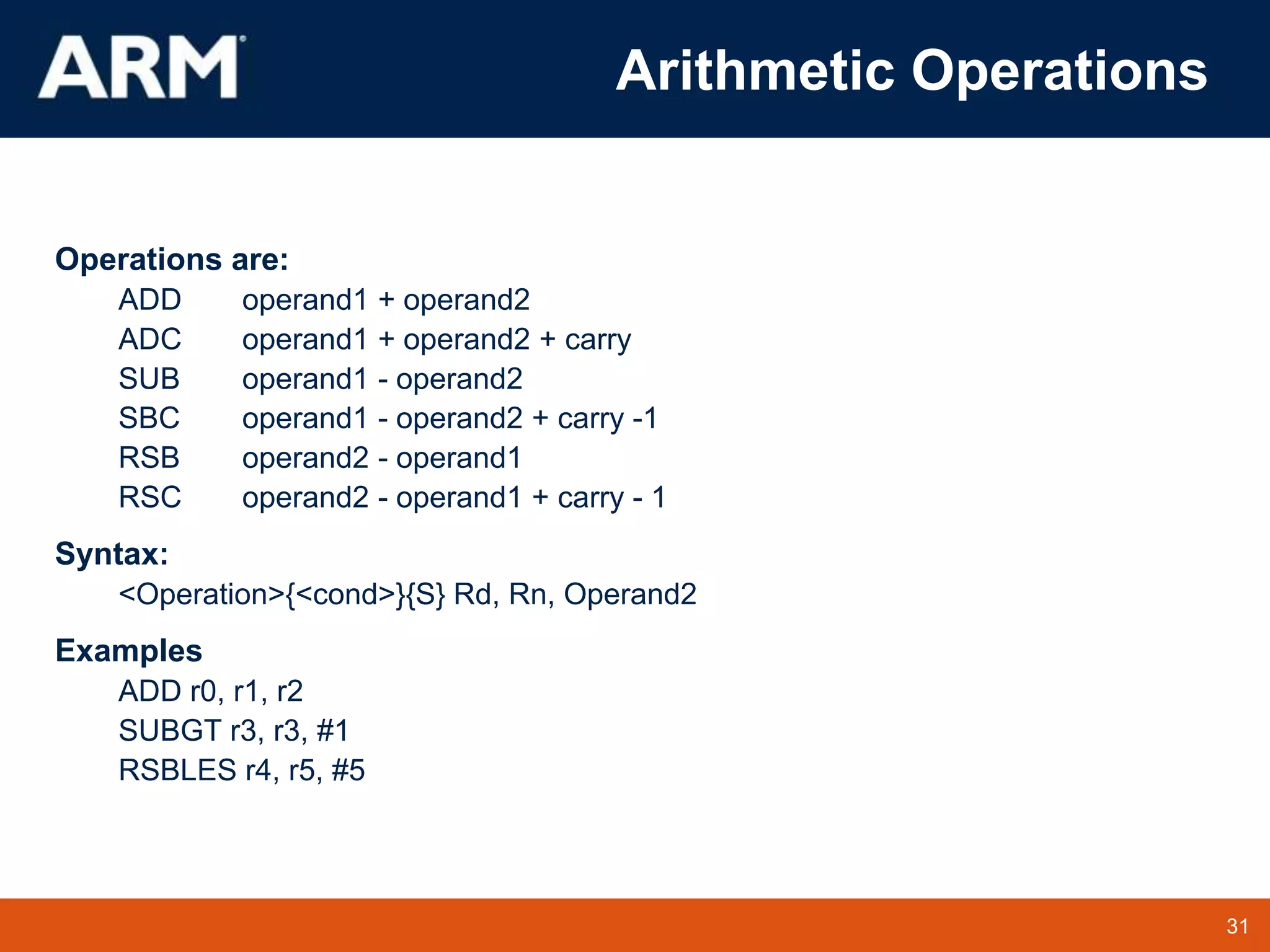 ARM®

Arithmetic Operations

Operations are:
ADD operand1 + operand2
ADC operand1 + operand2 + carry
SUB operand1 - operand2
SBC operand1 - operand2 + carry -1
RSB operand2 - operand1
RSC operand2 - operand1 + carry - 1

Syntax:
<Operation>{<cond>}{S} Rd, Rn, Operand2

Examples
ADD r0, r1, r2
SUBGT r3, r3, #1
RSBLES r4, r5, #5

31